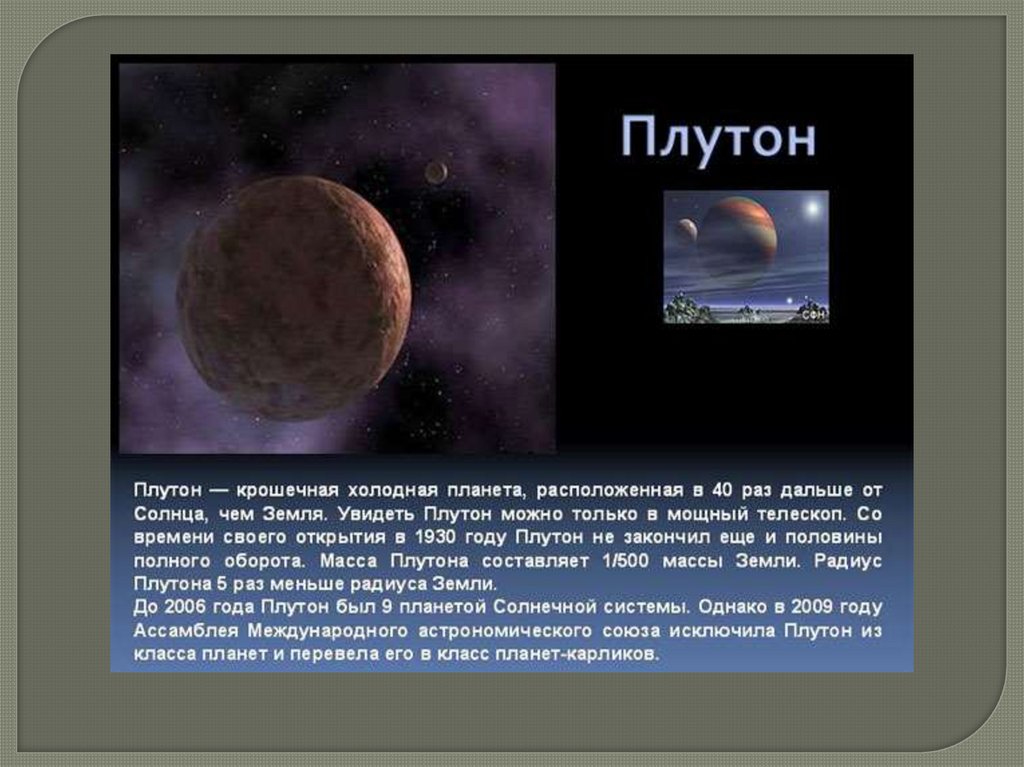 Плутон

СФН

Плутон — крошечная холодная планета, расположенная в 40 раз дальше от Солнца, чем Земля. Увидеть Плутон можно только в мощный телескоп. Со времени своего открытия в 1930 году Плутон не закончил еще и половины полного оборота. Масса Плутона составляет 1/500 массы Земли. Радиус Плутона 5 раз меньше радиуса Земли.
До 2006 года Плутон был 9 планетой Солнечной системы. Однако в 2009 году Ассамблея Международного астрономического союза исключила Плутон из класса планет и перевела его в класс планет-карликов.